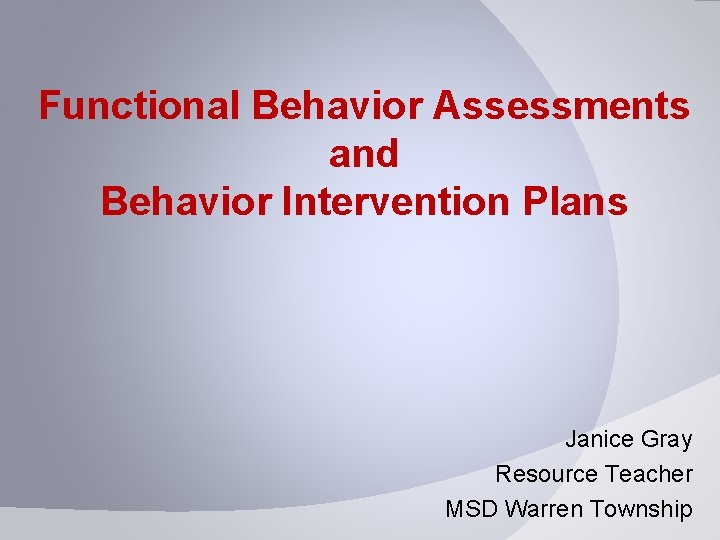 Functional Behavior Assessments
and
Behavior Intervention Plans

Janice Gray
Resource Teacher
MSD Warren Township